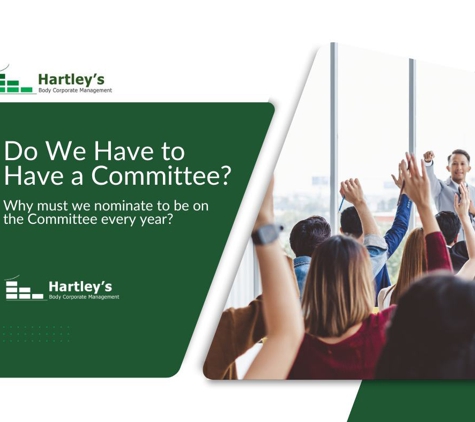 Hartley's
Body Corporate Management

Do We Have to Have a Committee?

Why must we nominate to be on the Committee every year?

Hartley's
Body Corporate Management